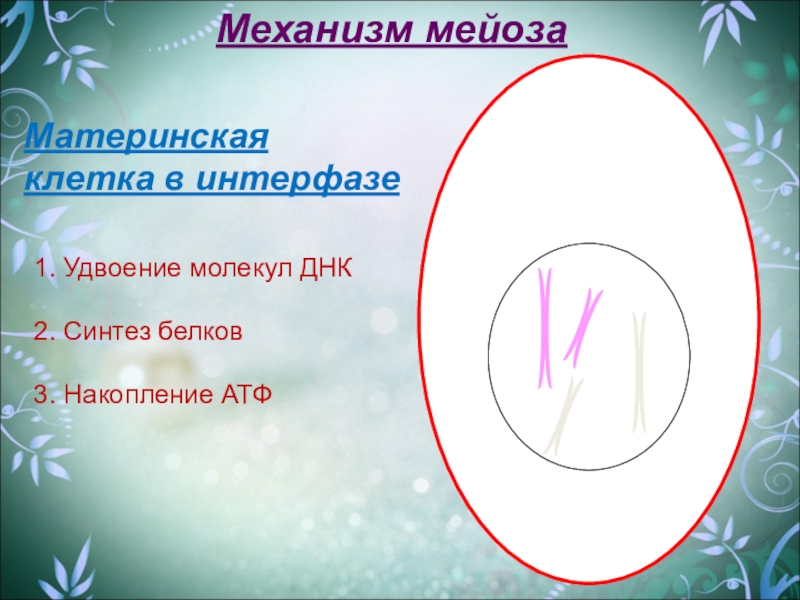 Механизм мейоза

Материнская клетка в интерфазе

1. Удвоение молекул ДНК

2. Синтез белков

3. Накопление АТФ